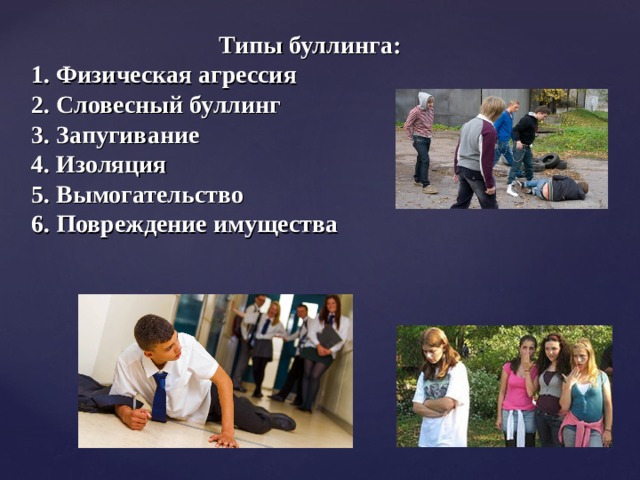 Типы буллинга:

1. Физическая агрессия
2. Словесный буллинг
3. Запугивание
4. Изоляция
5. Вымогательство
6. Повреждение имущества